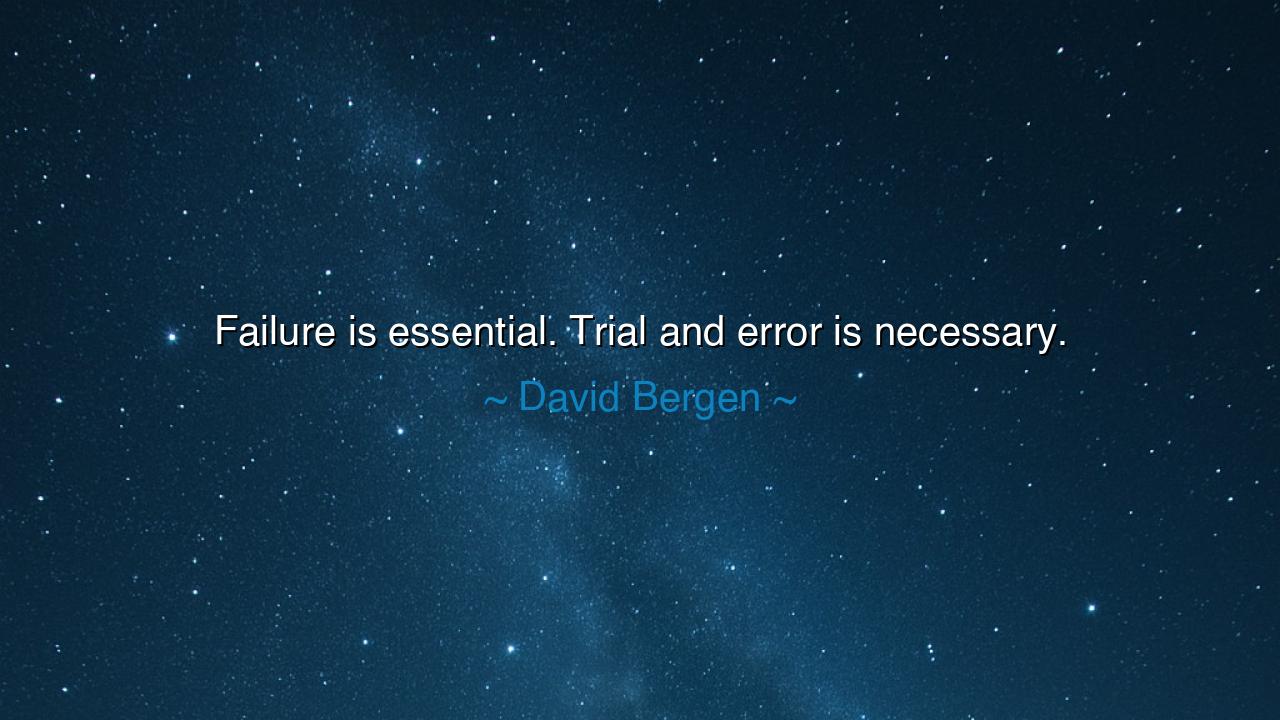 Failure is essential. Trial and error is necessary.

~ David Bergen ~